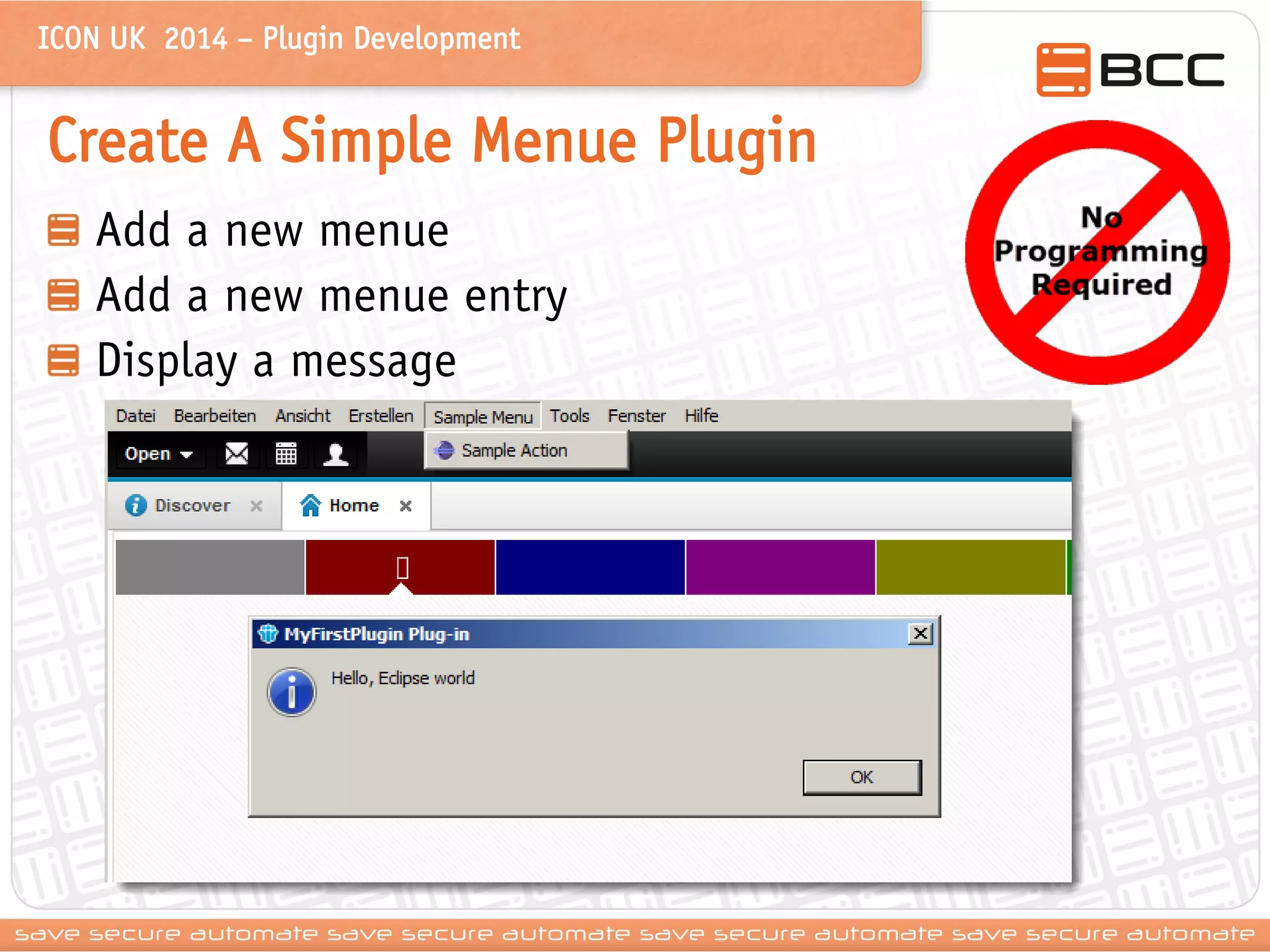 ICON UK 2014 – Plugin Development

BCC

Create A Simple Menue Plugin

Add a new menue

Add a new menue entry

Display a message

No Programming Required

Datei Bearbeiten Ansicht Erstellen Sample Menu Tools Fenster Hilfe

Open

Sample Action

Discover

Home

MyFirstPlugin Plug-in

Hello, Eclipse world

OK

save secure automate save secure automate save secure automate save secure automate